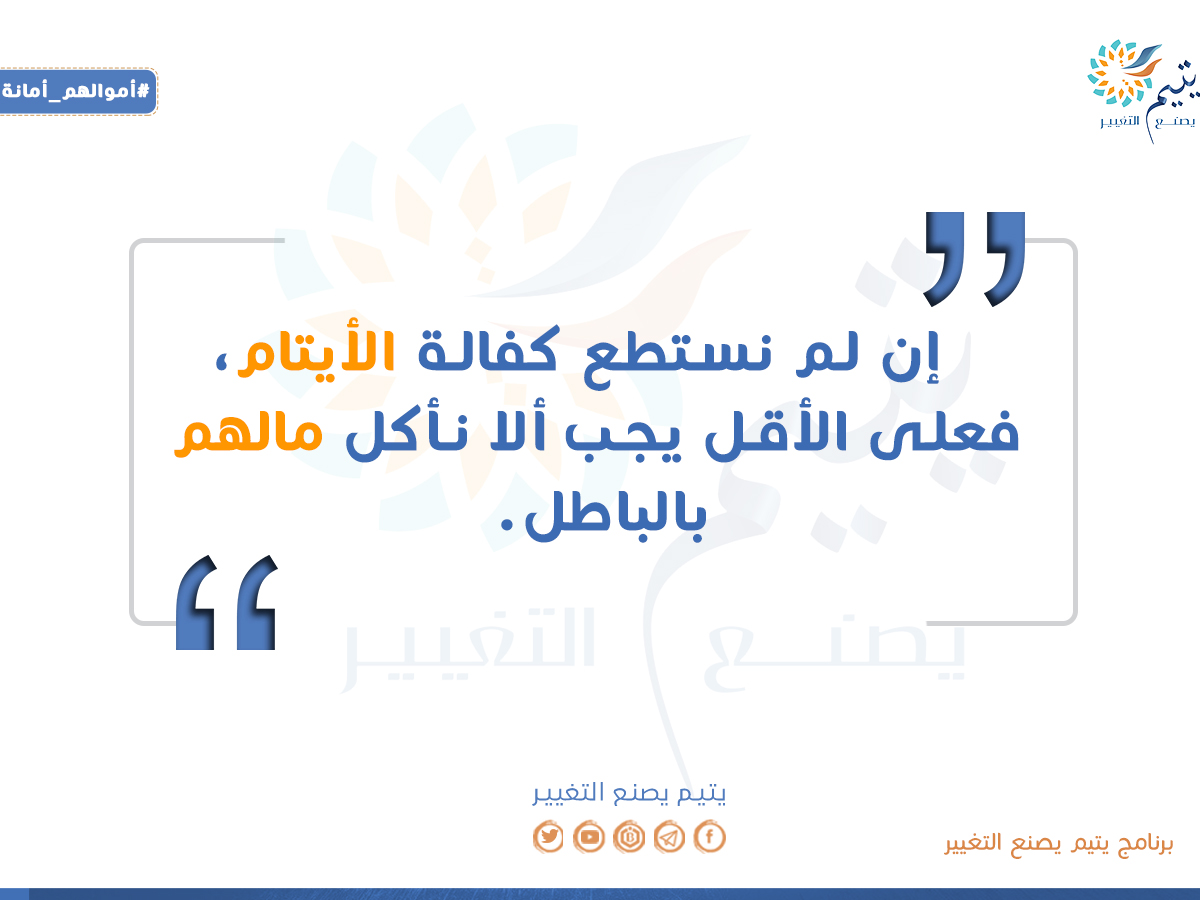 يتيم
يصنع التغيير

#أموالهم_أمانة

إن لم نستطع كفالة الأيتام، فعلى الأقل يجب ألا نأكل مالهم بالباطل.

يتيم يصنع التغيير

برنامج يتيم يصنع التغيير